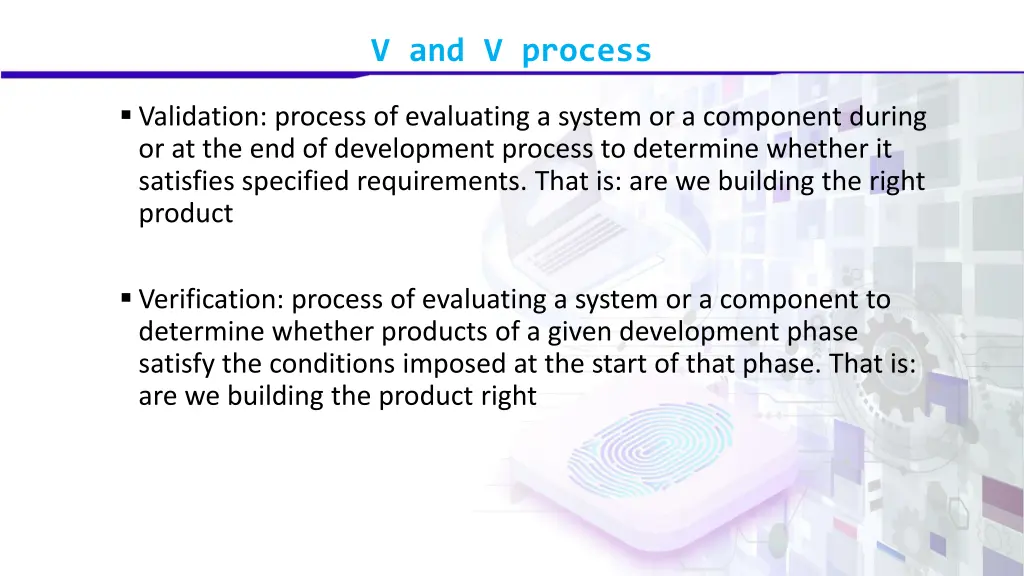 V and V process

▪ Validation: process of evaluating a system or a component during or at the end of development process to determine whether it satisfies specified requirements. That is: are we building the right product

▪ Verification: process of evaluating a system or a component to determine whether products of a given development phase satisfy the conditions imposed at the start of that phase. That is: are we building the product right